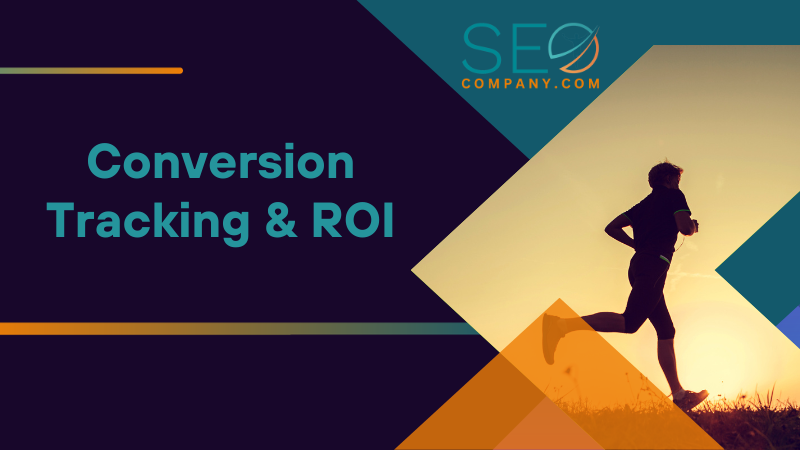 SEO
COMPANY.COM

Conversion Tracking & ROI